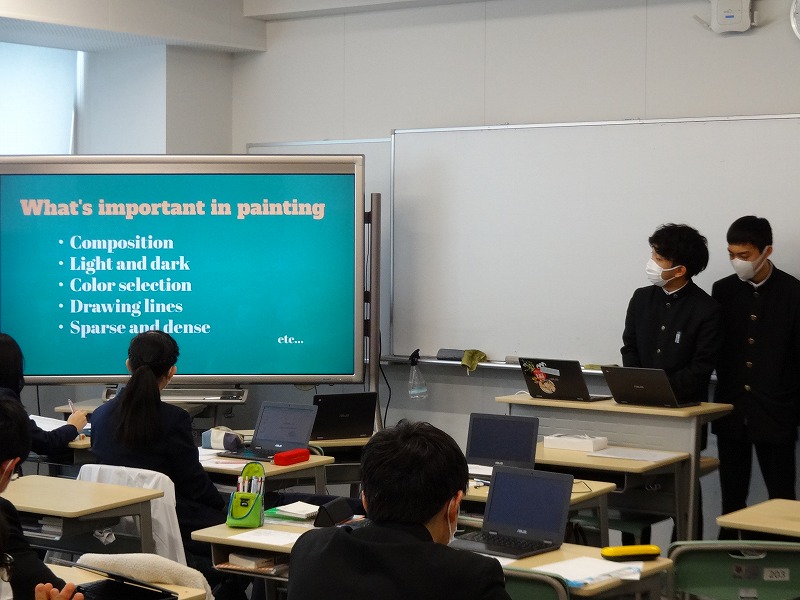 What's important in painting

• Composition
• Light and dark
• Color selection
• Drawing lines
• Sparse and dense

etc...

203